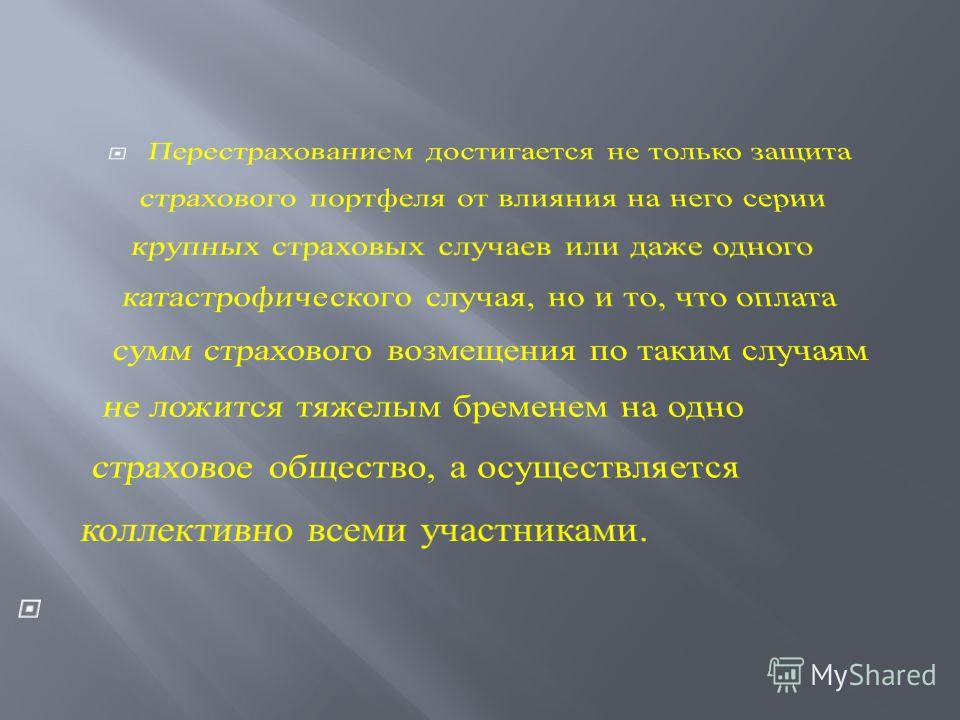 Перестрахованием достигается не только защита страхового портфеля от влияния на него серии крупных страховых случаев или даже одного катастрофического случая, но и то, что оплата сумм страхового возмещения по таким случаям не ложится тяжелым бременем на одно страховое общество, а осуществляется коллективно всеми участниками.

MyShared